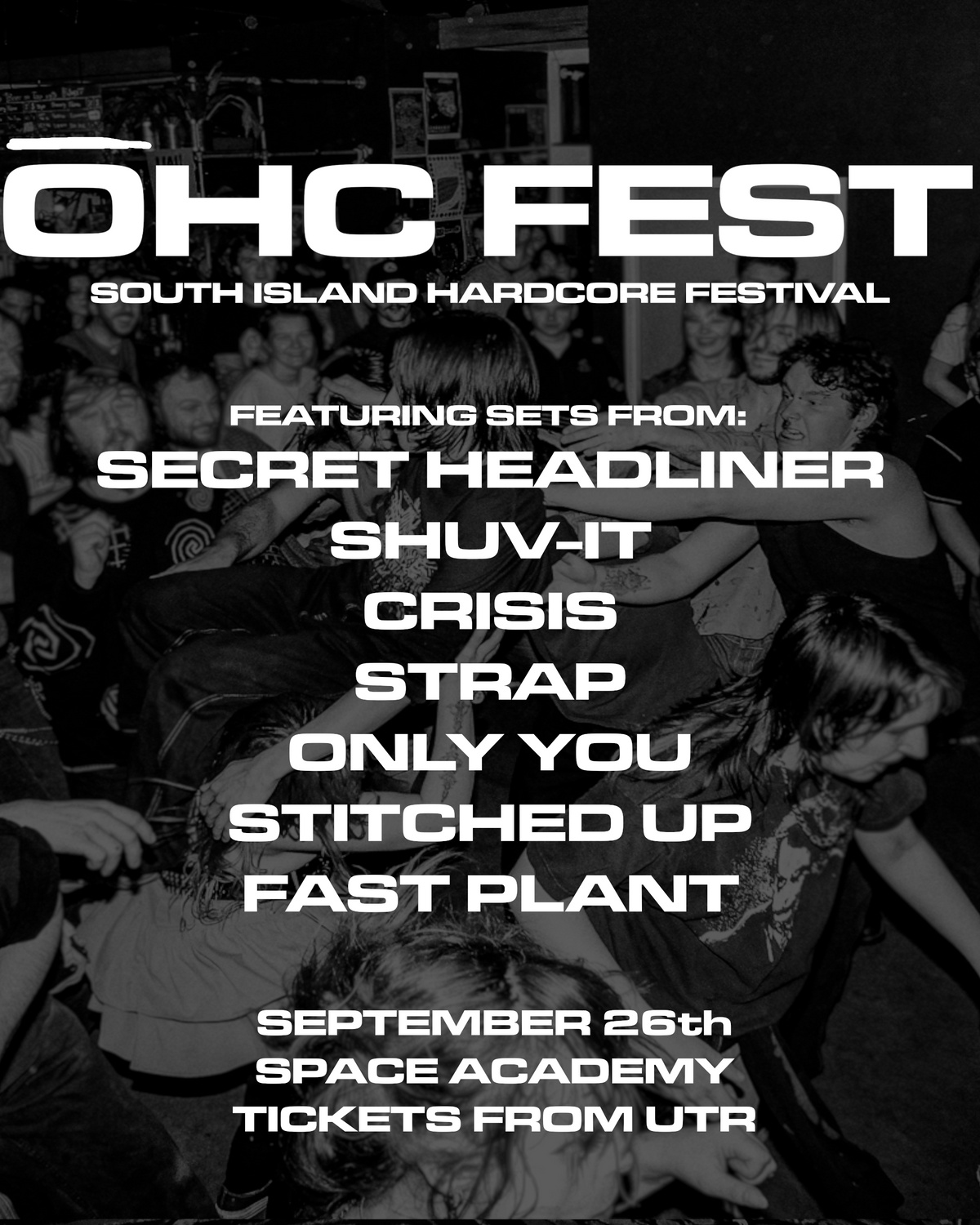 ŌHC FEST
SOUTH ISLAND HARDCORE FESTIVAL

FEATURING SETS FROM:
SECRET HEADLINER
SHUV-IT
CRISIS
STRAP
ONLY YOU
STITCHED UP
FAST PLANT

SEPTEMBER 26th
SPACE ACADEMY
TICKETS FROM UTR